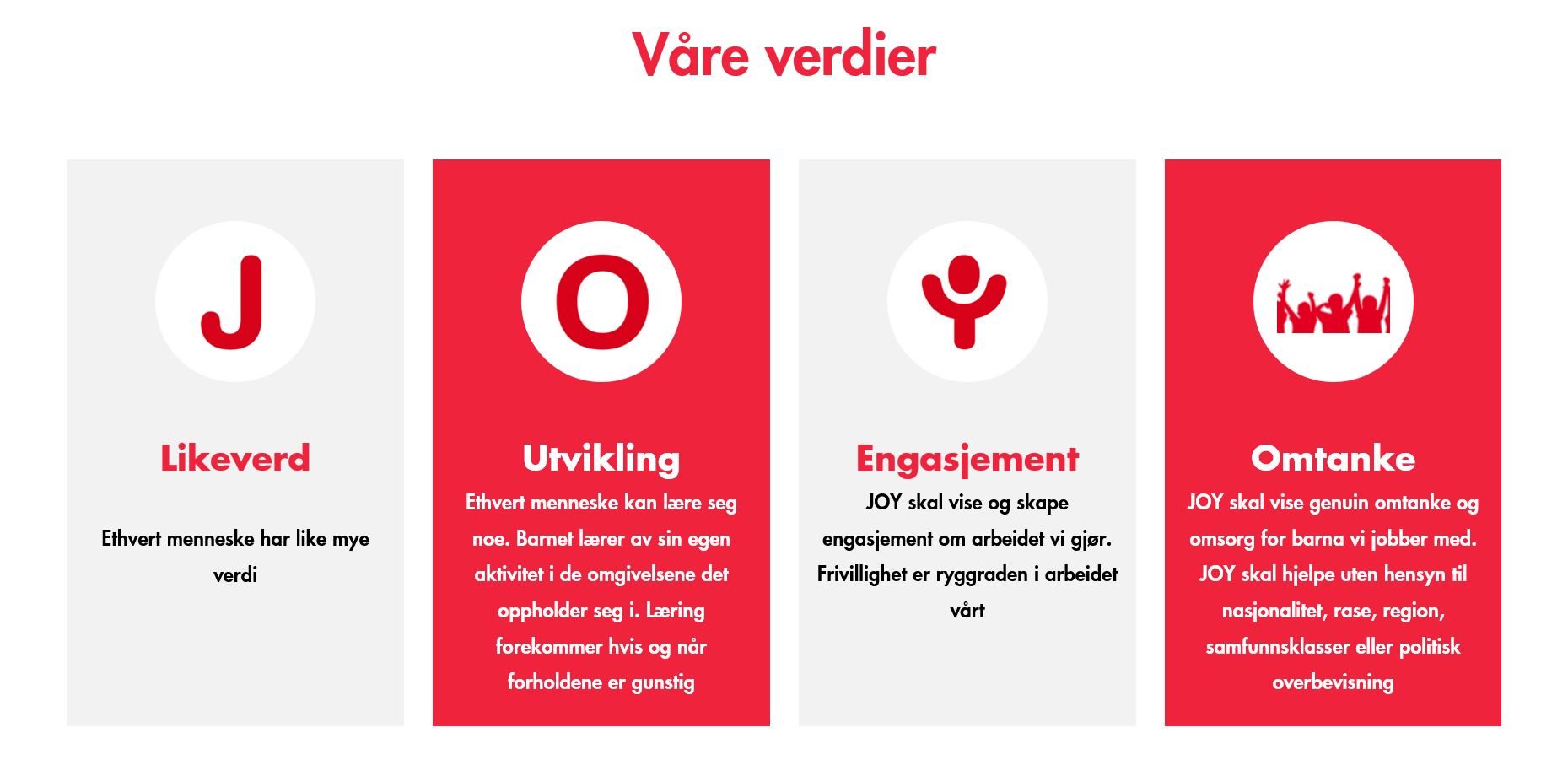 Våre verdier

J

Likeverd

Ethvert menneske har like mye verdi

O

Utvikling

Ethvert menneske kan lære seg noe. Barnet lærer av sin egen aktivitet i de omgivelsene det oppholder seg i. Læring forekommer hvis og når forholdene er gunstig

Engasjement

JOY skal vise og skape engasjement om arbeidet vi gjør. Frivillighet er ryggraden i arbeidet vårt

Omtanke

JOY skal vise genuin omtanke og omsorg for barna vi jobber med. JOY skal hjelpe uten hensyn til nasjonalitet, rase, region, samfunnsklasser eller politisk overbevisning